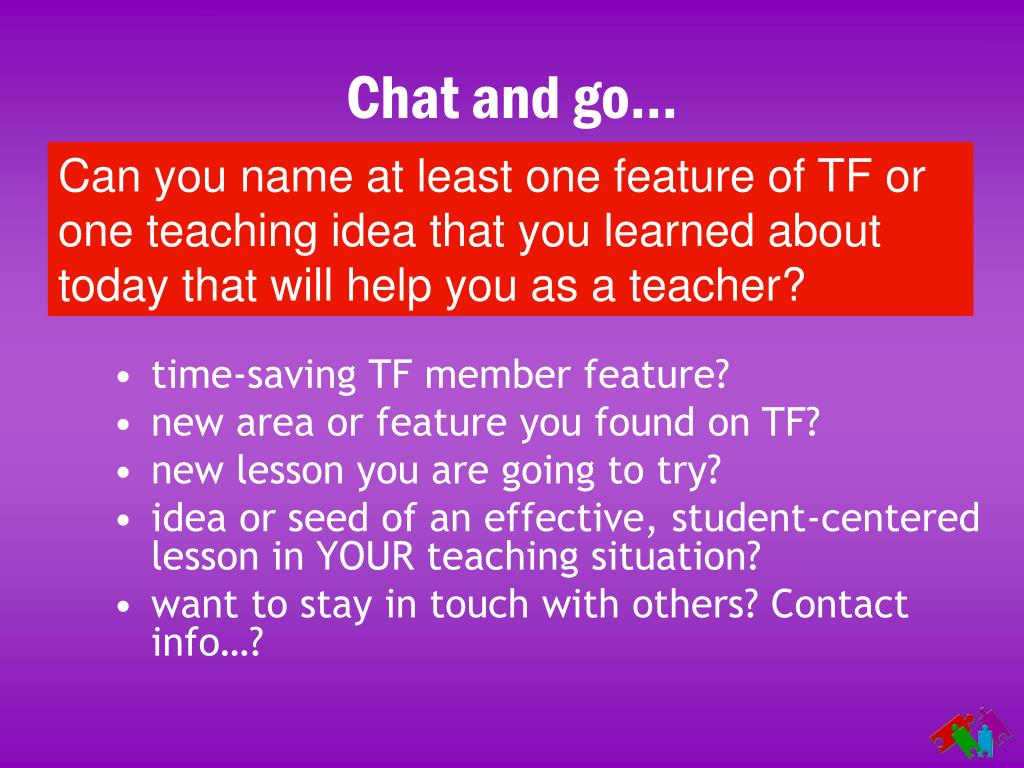 Chat and go…

Can you name at least one feature of TF or one teaching idea that you learned about today that will help you as a teacher?

• time-saving TF member feature?
• new area or feature you found on TF?
• new lesson you are going to try?
• idea or seed of an effective, student-centered lesson in YOUR teaching situation?
• want to stay in touch with others? Contact info…?